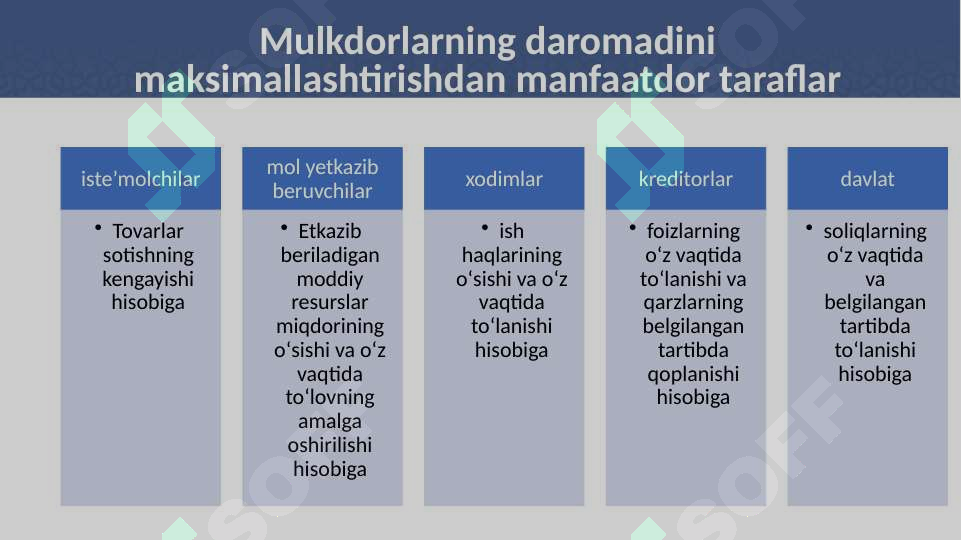 Mulkdorlarning daromadini maksimallashtirishdan manfaatdor taraflar

iste’molchilar

• Tovarlar sotishning kengayishi hisobiga

mol yetkazib beruvchilar

• Etkazib beriladigan moddiy resurslar miqdorining o‘sishi va o‘z vaqtida to‘lovning amalga oshirilishi hisobiga

xodimlar

• ish haqlarining o‘sishi va o‘z vaqtida to‘lanishi hisobiga

kreditorlar

• foizlarning o‘z vaqtida to‘lanishi va qarzlarning belgilangan tartibda qoplanishi hisobiga

davlat

• soliqlarning o‘z vaqtida va belgilangan tartibda to‘lanishi hisobiga

SOFF